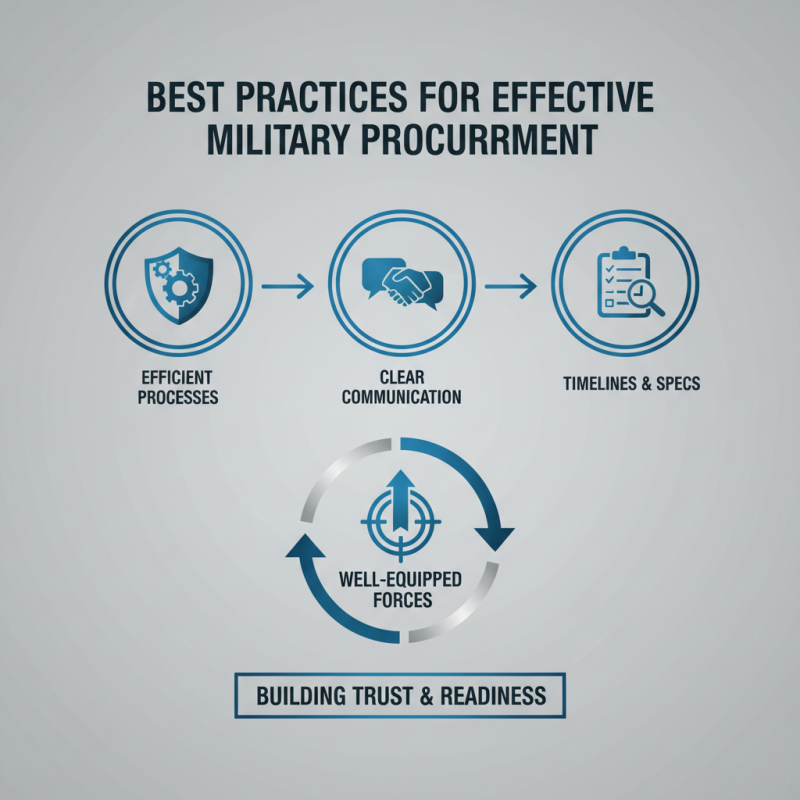 BEST PRACTICES FOR EFFECTIVE MILITARY PROCURRMENT

EFFICIENT PROCESSES

CLEAR COMMUNICATION

TIMELINES & SPECS

WELL-EQUIPPED FORCES

BUILDING TRUST & READINESS